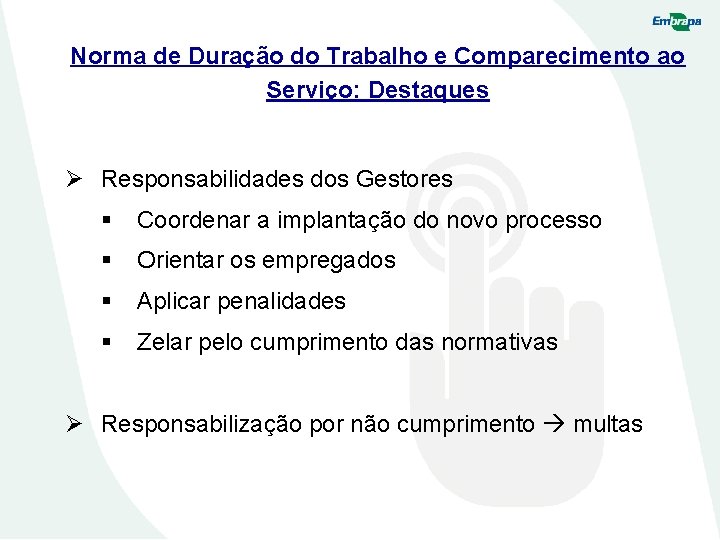 Embrapa

Norma de Duração do Trabalho e Comparecimento ao Serviço: Destaques

➢ Responsabilidades dos Gestores

▪ Coordenar a implantação do novo processo

▪ Orientar os empregados

▪ Aplicar penalidades

▪ Zelar pelo cumprimento das normativas

➢ Responsabilização por não cumprimento → multas